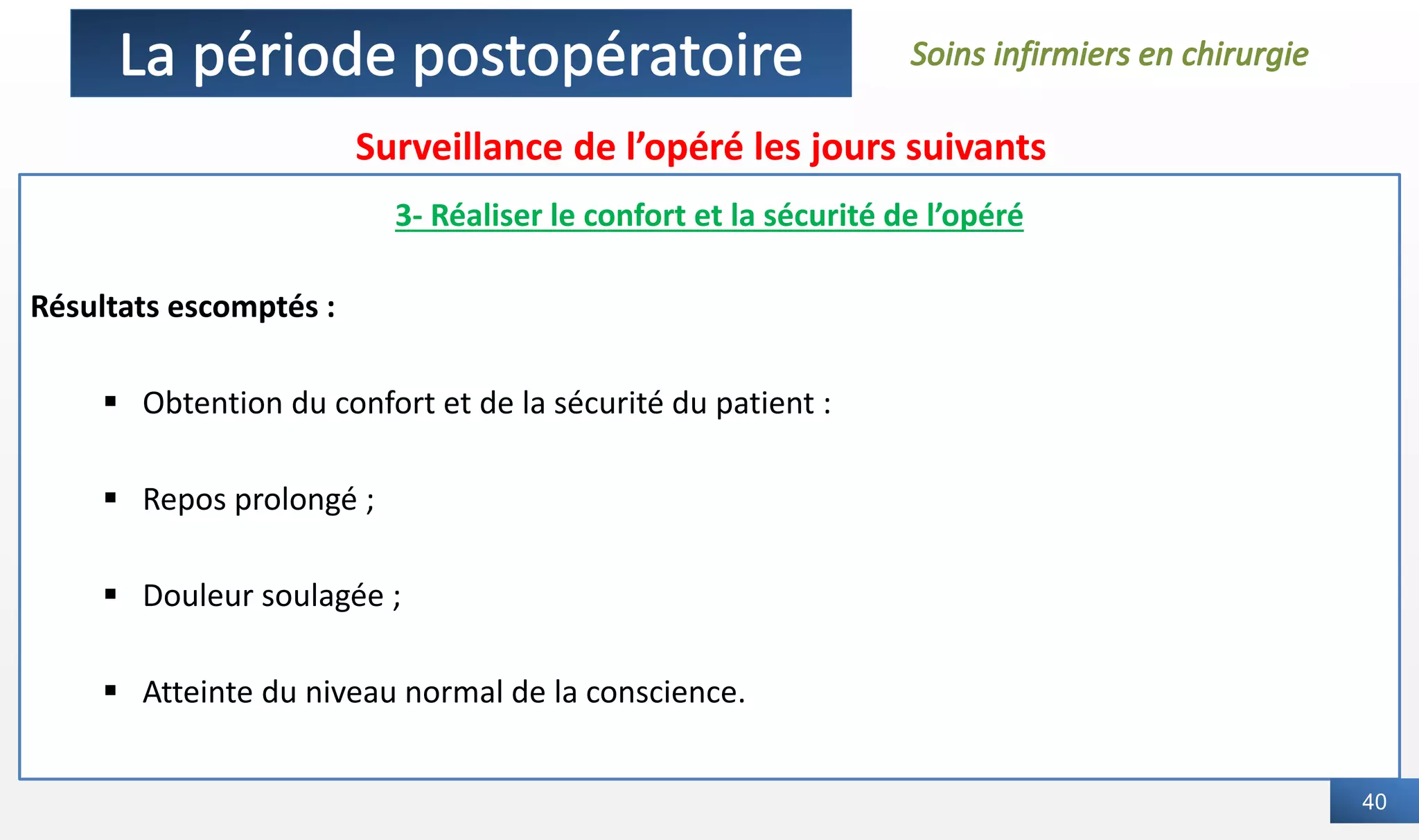 La période postopératoire

Soins infirmiers en chirurgie

Surveillance de l’opéré les jours suivants

3- Réaliser le confort et la sécurité de l’opéré

Résultats escomptés :

▪ Obtention du confort et de la sécurité du patient :

▪ Repos prolongé ;

▪ Douleur soulagée ;

▪ Atteinte du niveau normal de la conscience.

40